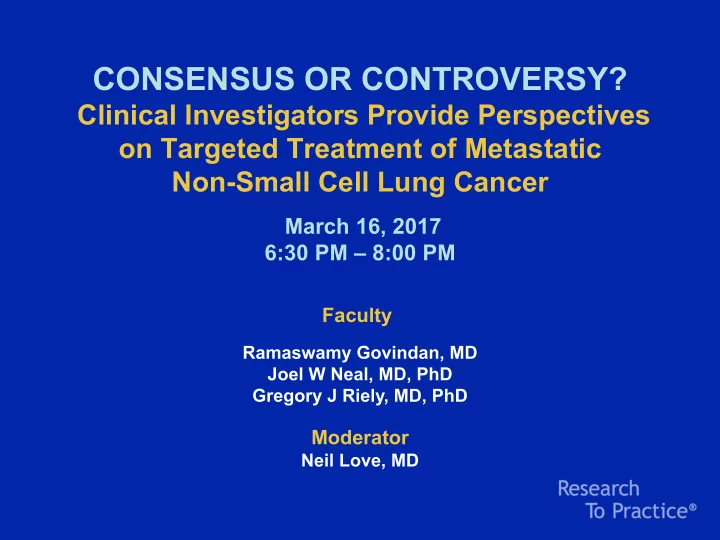 CONSENSUS OR CONTROVERSY?
Clinical Investigators Provide Perspectives on Targeted Treatment of Metastatic Non-Small Cell Lung Cancer

March 16, 2017
6:30 PM – 8:00 PM

Faculty

Ramaswamy Govindan, MD
Joel W Neal, MD, PhD
Gregory J Riely, MD, PhD

Moderator
Neil Love, MD

Research To Practice®